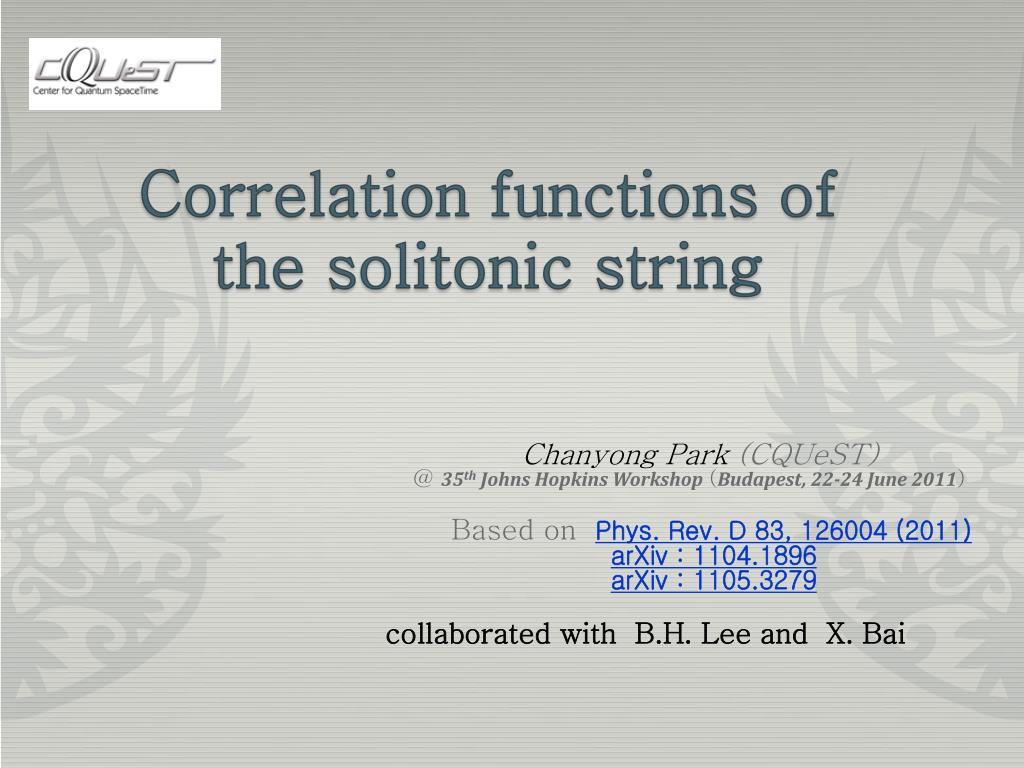 CQUeST
Center for Quantum SpaceTime

Correlation functions of the solitonic string

Chanyong Park (CQUeST)
@ 35th Johns Hopkins Workshop (Budapest, 22-24 June 2011)

Based on Phys. Rev. D 83, 126004 (2011)
arXiv : 1104.1896
arXiv : 1105.3279

collaborated with B.H. Lee and X. Bai